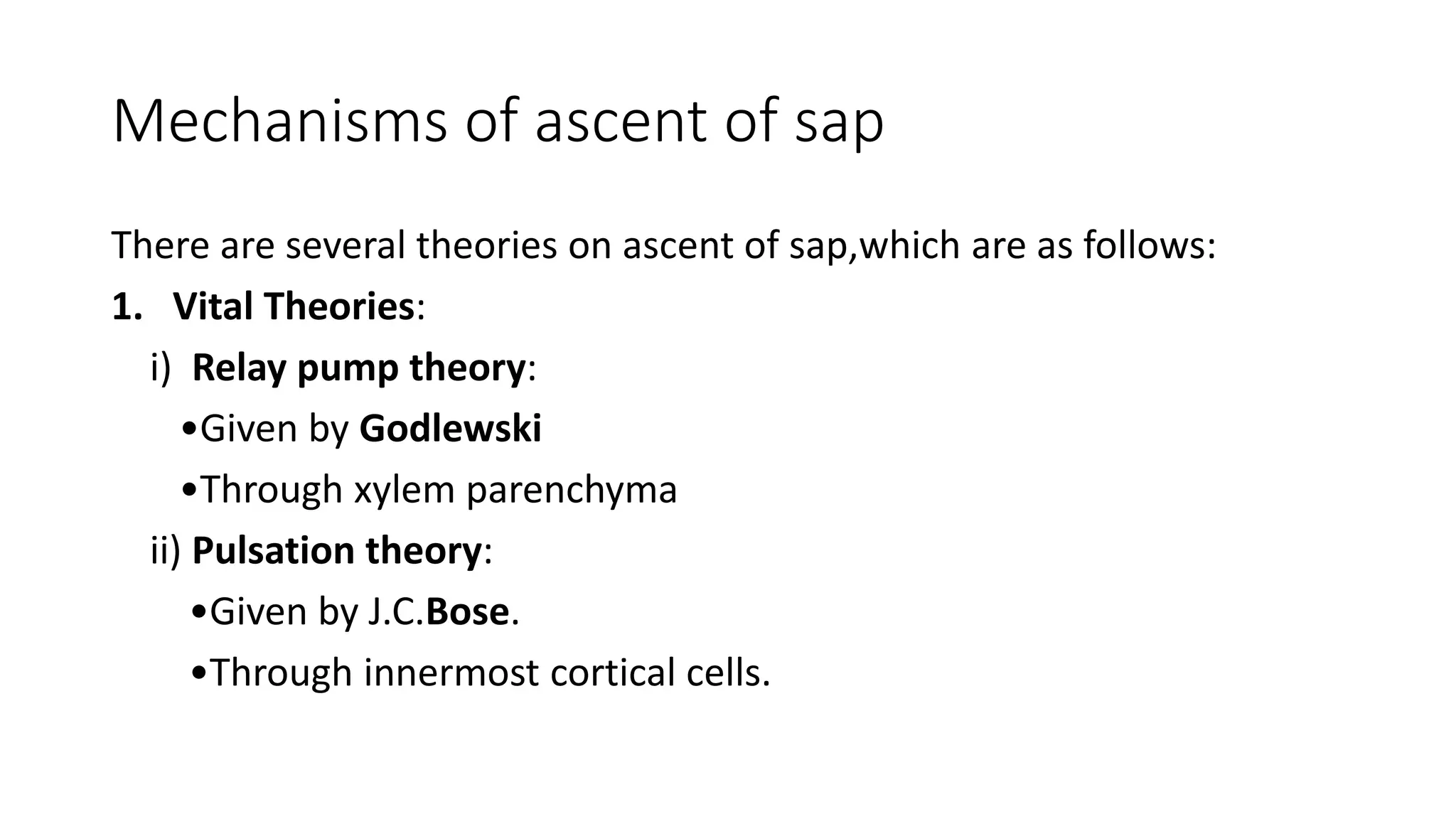 Mechanisms of ascent of sap

There are several theories on ascent of sap,which are as follows:

1. Vital Theories:

i) Relay pump theory:

•Given by Godlewski

•Through xylem parenchyma

ii) Pulsation theory:

•Given by J.C.Bose.

•Through innermost cortical cells.